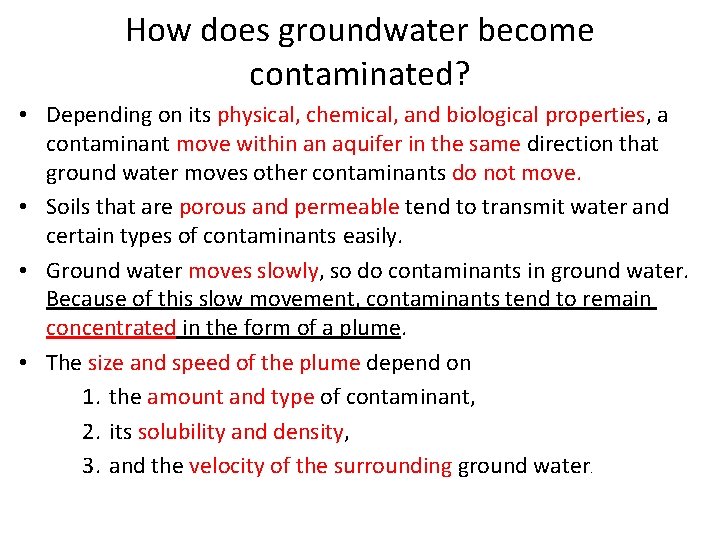 How does groundwater become contaminated?

• Depending on its physical, chemical, and biological properties, a contaminant move within an aquifer in the same direction that ground water moves other contaminants do not move.

• Soils that are porous and permeable tend to transmit water and certain types of contaminants easily.

• Ground water moves slowly, so do contaminants in ground water. Because of this slow movement, contaminants tend to remain concentrated in the form of a plume.

• The size and speed of the plume depend on

1. the amount and type of contaminant,
2. its solubility and density,
3. and the velocity of the surrounding ground water.